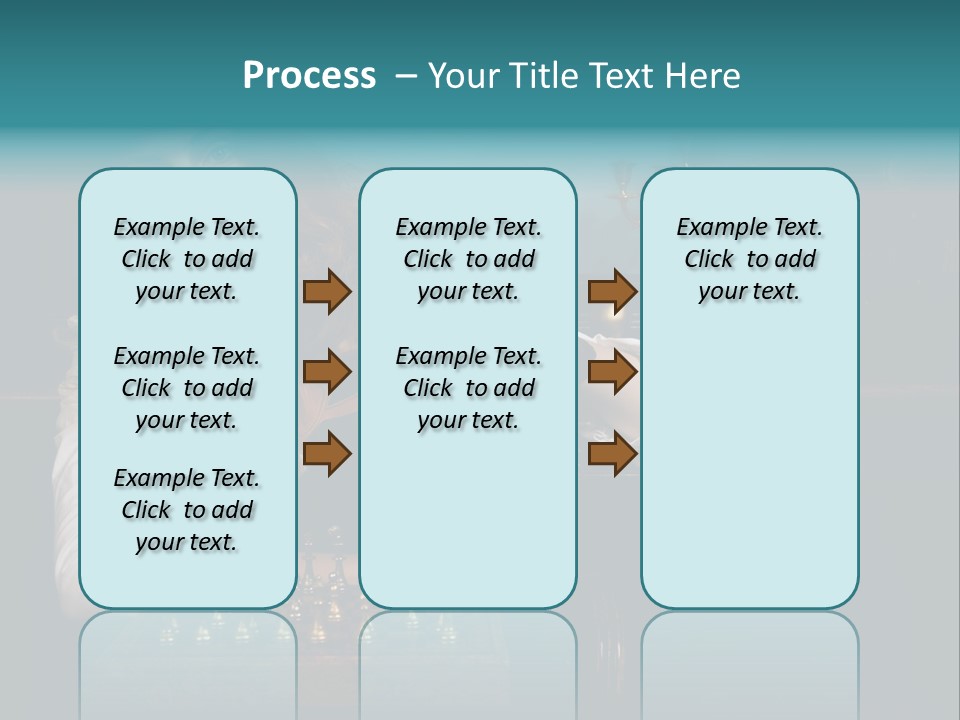 Process – Your Title Text Here

Example Text. Click to add your text.

Example Text. Click to add your text.

Example Text. Click to add your text.

Example Text. Click to add your text.

Example Text. Click to add your text.

Example Text. Click to add your text.